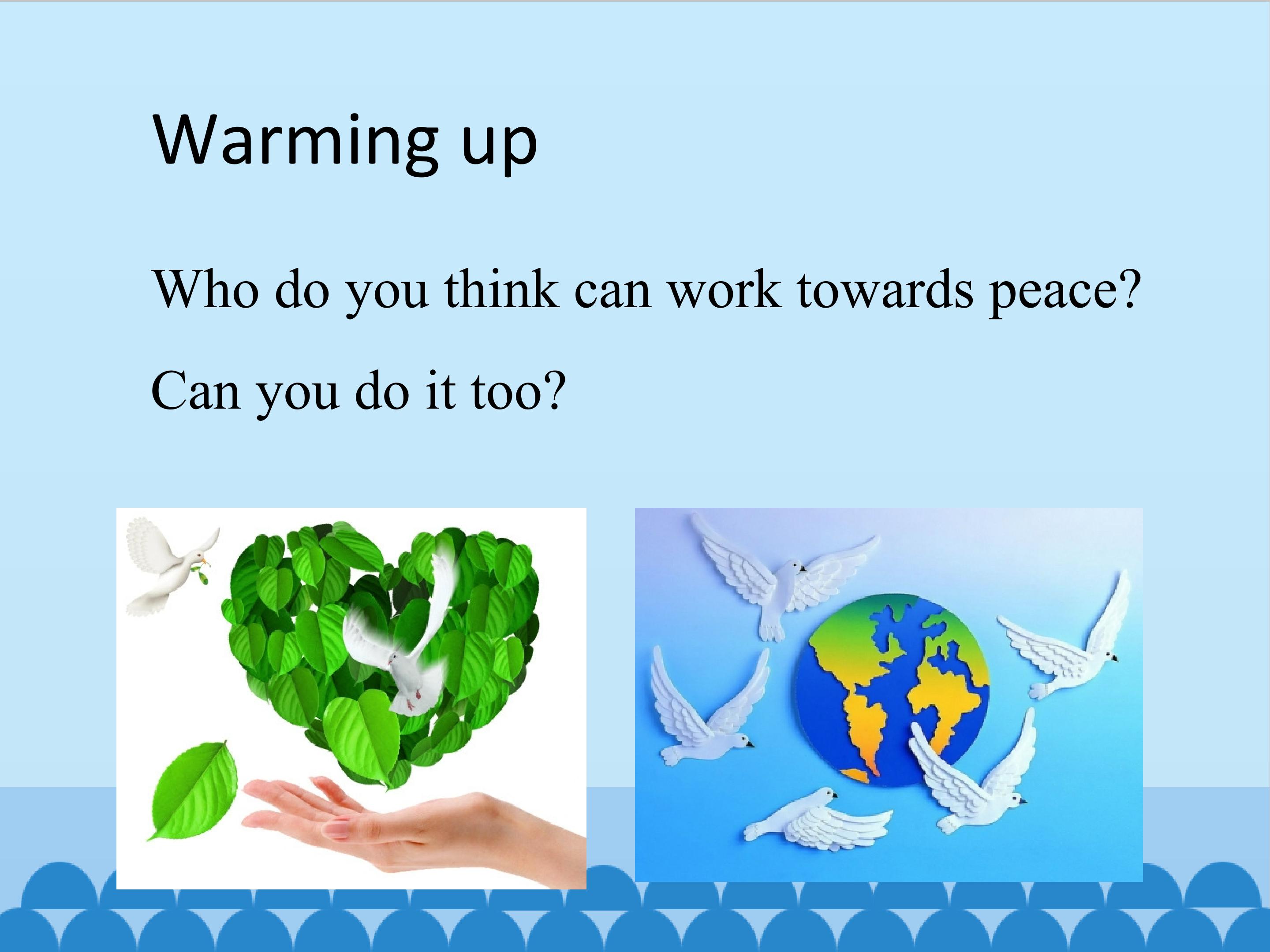 Warming up

Who do you think can work towards peace?

Can you do it too?